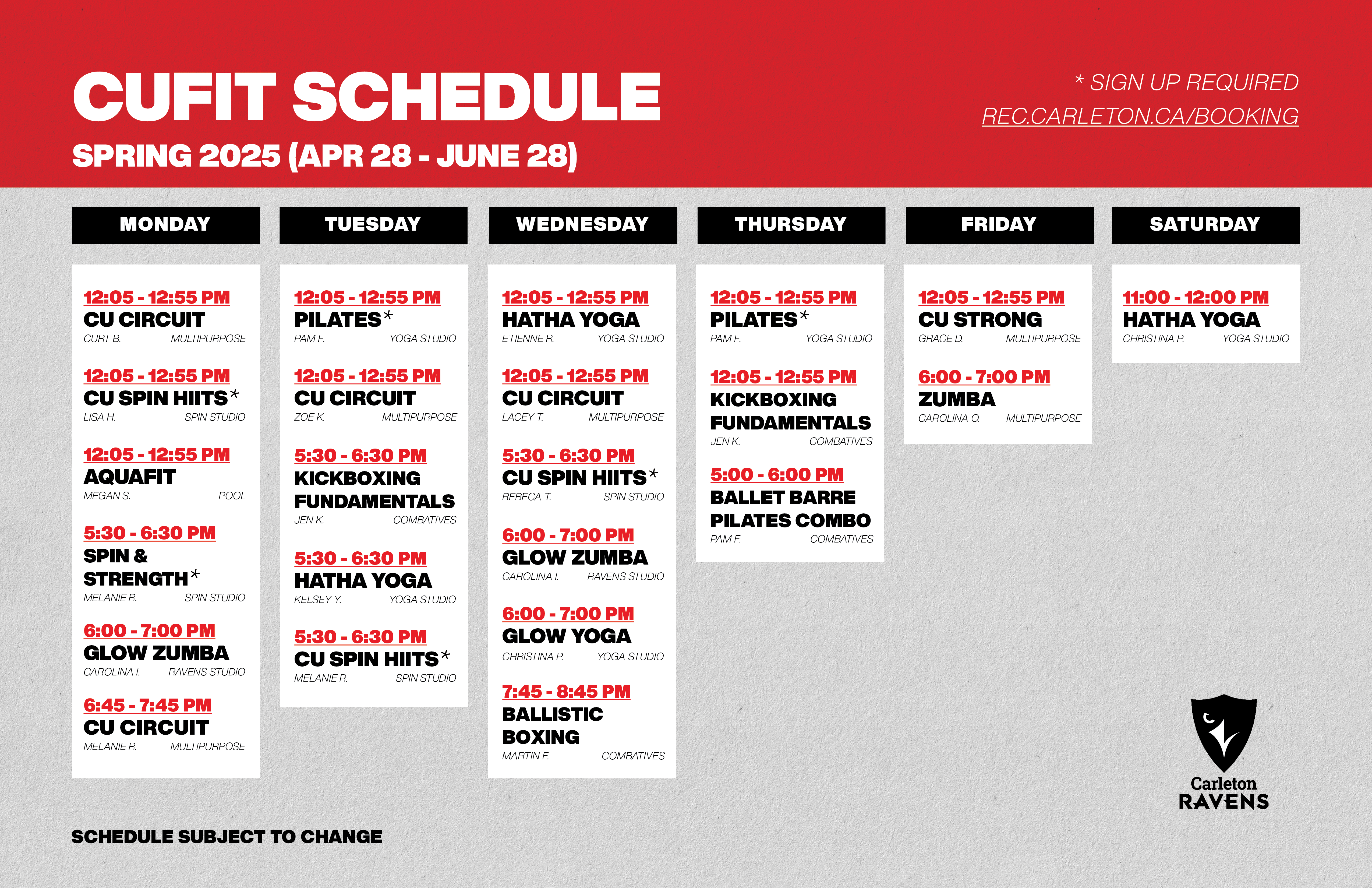 CUFIT SCHEDULE
SPRING 2025 (APR 28 - JUNE 28)

* SIGN UP REQUIRED
REC.CARLETON.CA/BOOKING

MONDAY

12:05 - 12:55 PM
CU CIRCUIT
CURT B. MULTIPURPOSE

12:05 - 12:55 PM
CU SPIN HIITS*
LISA H. SPIN STUDIO

12:05 - 12:55 PM
AQUAFIT
MEGAN S. POOL

5:30 - 6:30 PM
SPIN & STRENGTH*
MELANIE R. SPIN STUDIO

6:00 - 7:00 PM
GLOW ZUMBA
CAROLINA I. RAVENS STUDIO

6:45 - 7:45 PM
CU CIRCUIT
MELANIE R. MULTIPURPOSE

TUESDAY

12:05 - 12:55 PM
PILATES*
PAM F. YOGA STUDIO

12:05 - 12:55 PM
CU CIRCUIT
ZOE K. MULTIPURPOSE

5:30 - 6:30 PM
KICKBOXING FUNDAMENTALS
JEN K. COMBATIVES

5:30 - 6:30 PM
HATHA YOGA
KELSEY Y. YOGA STUDIO

5:30 - 6:30 PM
CU SPIN HIITS*
MELANIE R. SPIN STUDIO

WEDNESDAY

12:05 - 12:55 PM
HATHA YOGA
ETIENNE R. YOGA STUDIO

12:05 - 12:55 PM
CU CIRCUIT
LACEY T. MULTIPURPOSE

5:30 - 6:30 PM
CU SPIN HIITS*
REBECA T. SPIN STUDIO

6:00 - 7:00 PM
GLOW ZUMBA
CAROLINA I. RAVENS STUDIO

6:00 - 7:00 PM
GLOW YOGA
CHRISTINA P. YOGA STUDIO

7:45 - 8:45 PM
BALLISTIC BOXING
MARTIN F. COMBATIVES

THURSDAY

12:05 - 12:55 PM
PILATES*
PAM F. YOGA STUDIO

12:05 - 12:55 PM
KICKBOXING FUNDAMENTALS
JEN K. COMBATIVES

5:00 - 6:00 PM
BALLET BARRE PILATES COMBO
PAM F. COMBATIVES

FRIDAY

12:05 - 12:55 PM
CU STRONG
GRACE D. MULTIPURPOSE

6:00 - 7:00 PM
ZUMBA
CAROLINA O. MULTIPURPOSE

SATURDAY

11:00 - 12:00 PM
HATHA YOGA
CHRISTINA P. YOGA STUDIO

Carleton RAVENS

SCHEDULE SUBJECT TO CHANGE